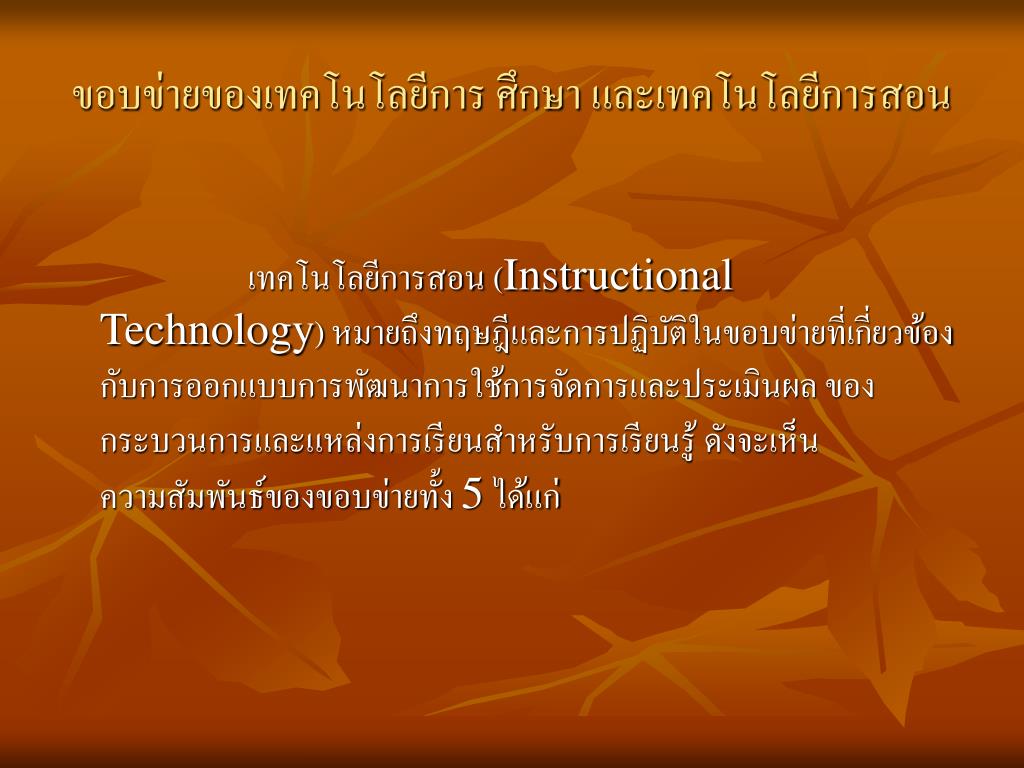 ขอบข่ายของเทคโนโลยีการ ศึกษา และเทคโนโลยีการสอน

เทคโนโลยีการสอน (Instructional Technology) หมายถึงทฤษฎีและการปฏิบัติในขอบข่ายที่เกี่ยวข้องกับการออกแบบการพัฒนาการใช้การจัดการและประเมินผล ของกระบวนการและแหล่งการเรียนสำหรับการเรียนรู้ ดังจะเห็นความสัมพันธ์ของขอบข่ายทั้ง 5 ได้แก่